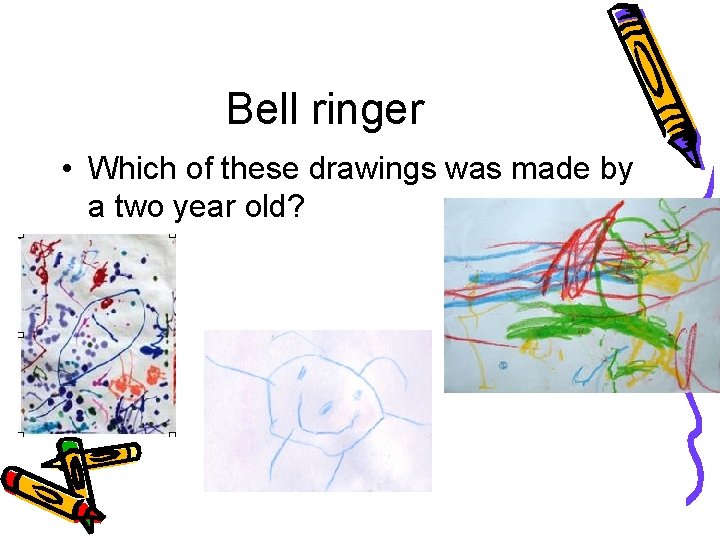 Bell ringer

• Which of these drawings was made by a two year old?